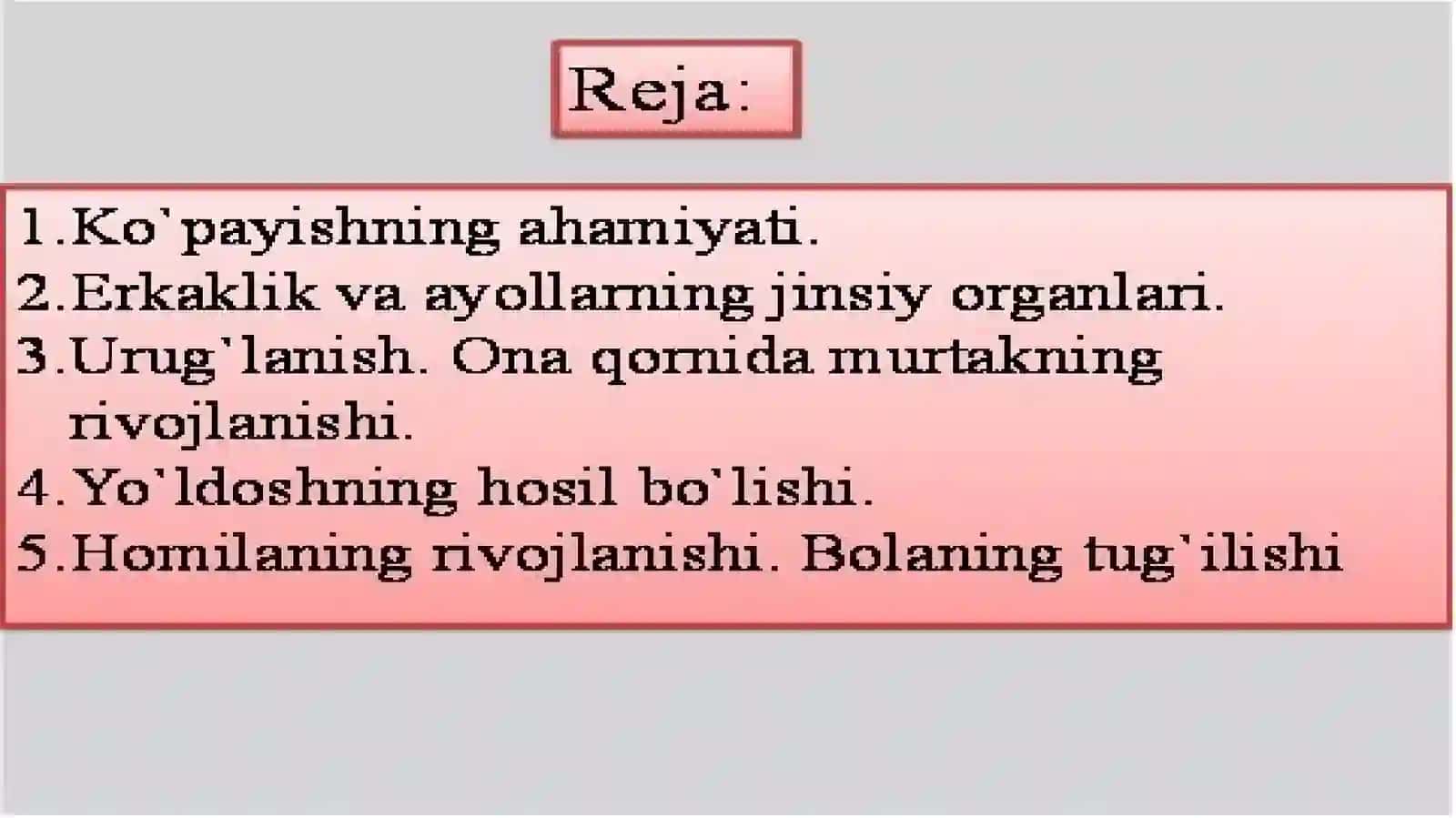 Reja:

1.Ko`payishning ahamiyati.
2.Erkaklik va ayollarning jinsiy organlari.
3.Urug`lanish. Ona qornida murtakning rivojlanishi.
4.Yo`ldoshning hosil bo`lishi.
5.Homilaning rivojlanishi. Bolaning tug`ilishi